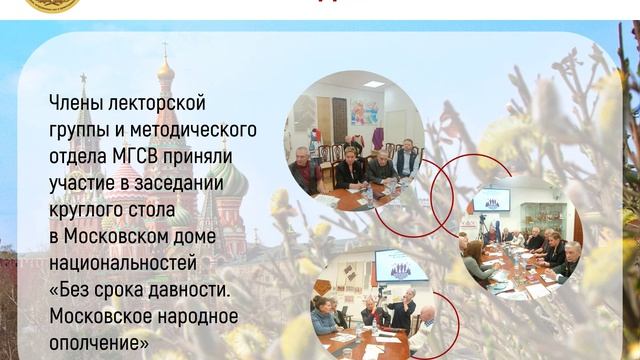 Члены лекторской группы и методического отдела МГСВ приняли участие в заседании круглого стола в Московском доме национальностей «Без срока давности. Московское народное ополчение»